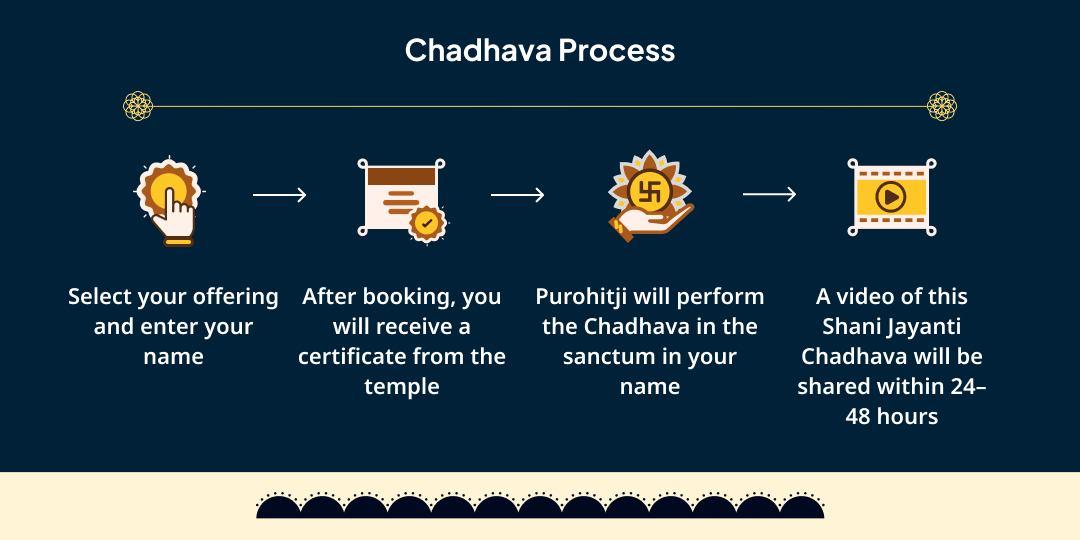 Chadhava Process

Select your offering and enter your name

After booking, you will receive a certificate from the temple

Purohitji will perform the Chadhava in the sanctum in your name

A video of this Shani Jayanti Chadhava will be shared within 24–48 hours